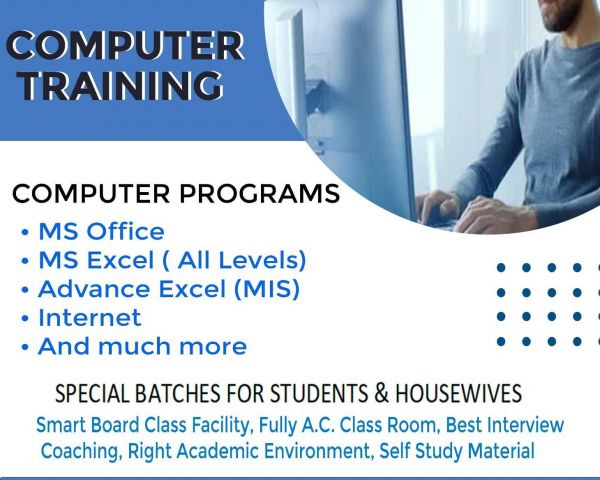 COMPUTER TRAINING

COMPUTER PROGRAMS

• MS Office
• MS Excel ( All Levels)
• Advance Excel (MIS)
• Internet
• And much more

SPECIAL BATCHES FOR STUDENTS & HOUSEWIVES

Smart Board Class Facility, Fully A.C. Class Room, Best Interview Coaching, Right Academic Environment, Self Study Material